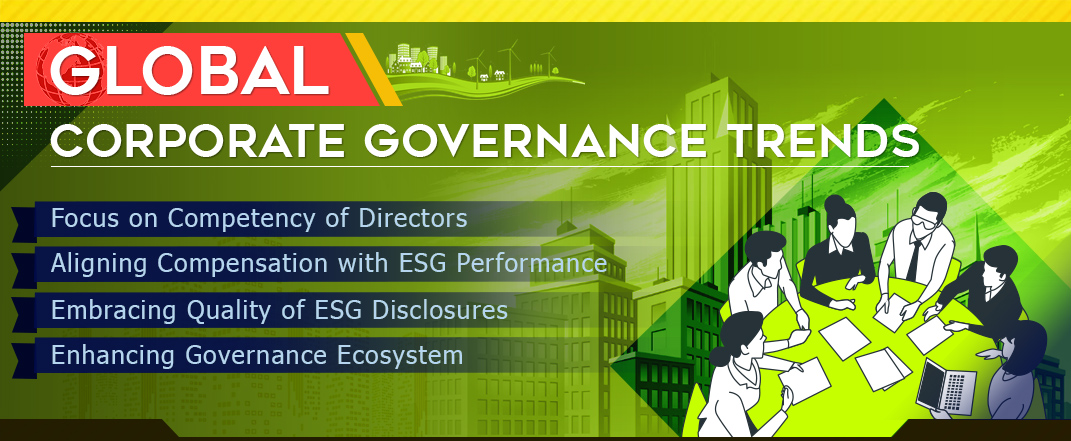 GLOBAL
CORPORATE GOVERNANCE TRENDS

Focus on Competency of Directors
Aligning Compensation with ESG Performance
Embracing Quality of ESG Disclosures
Enhancing Governance Ecosystem